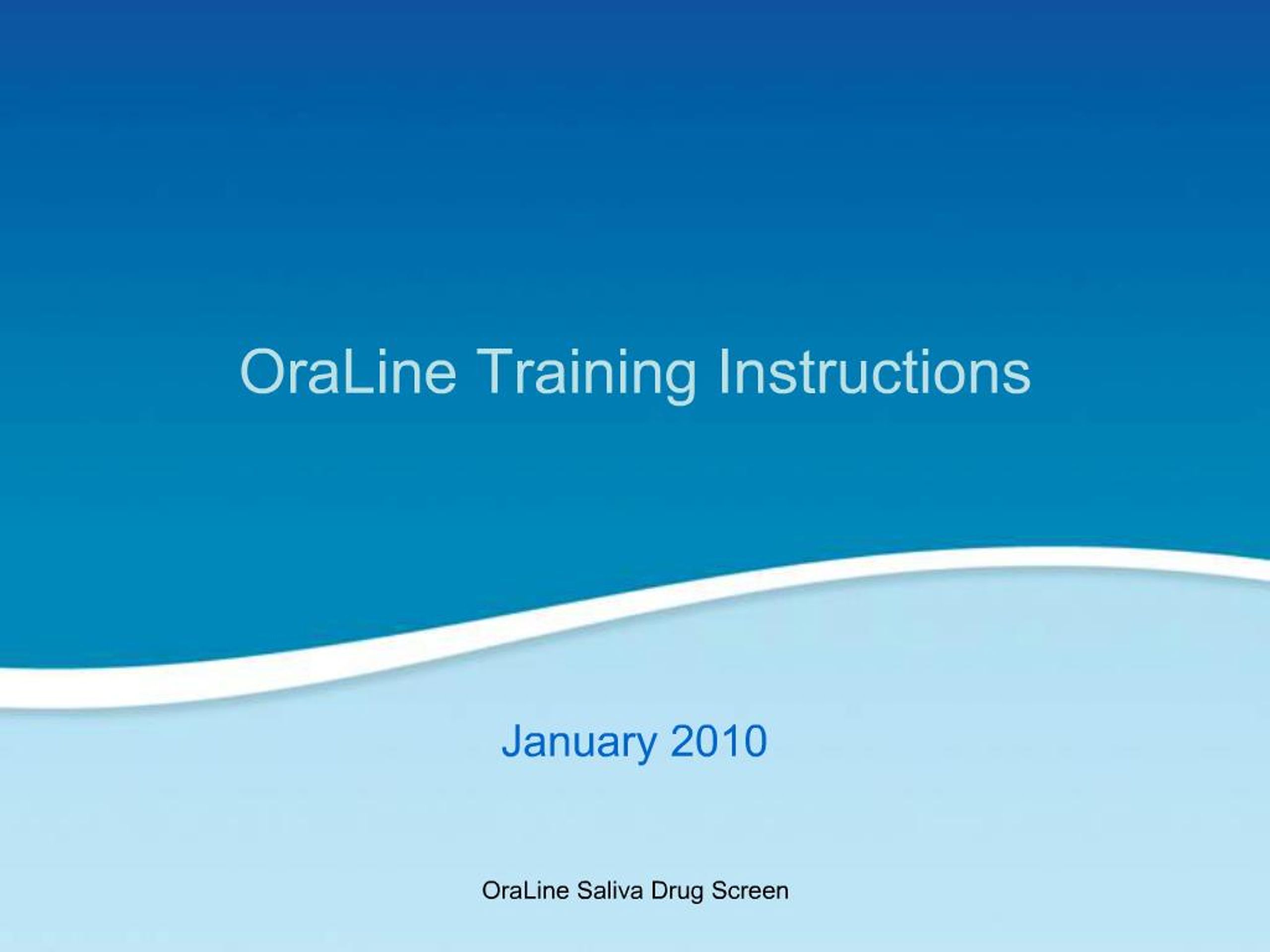 OraLine Training Instructions

January 2010

OraLine Saliva Drug Screen